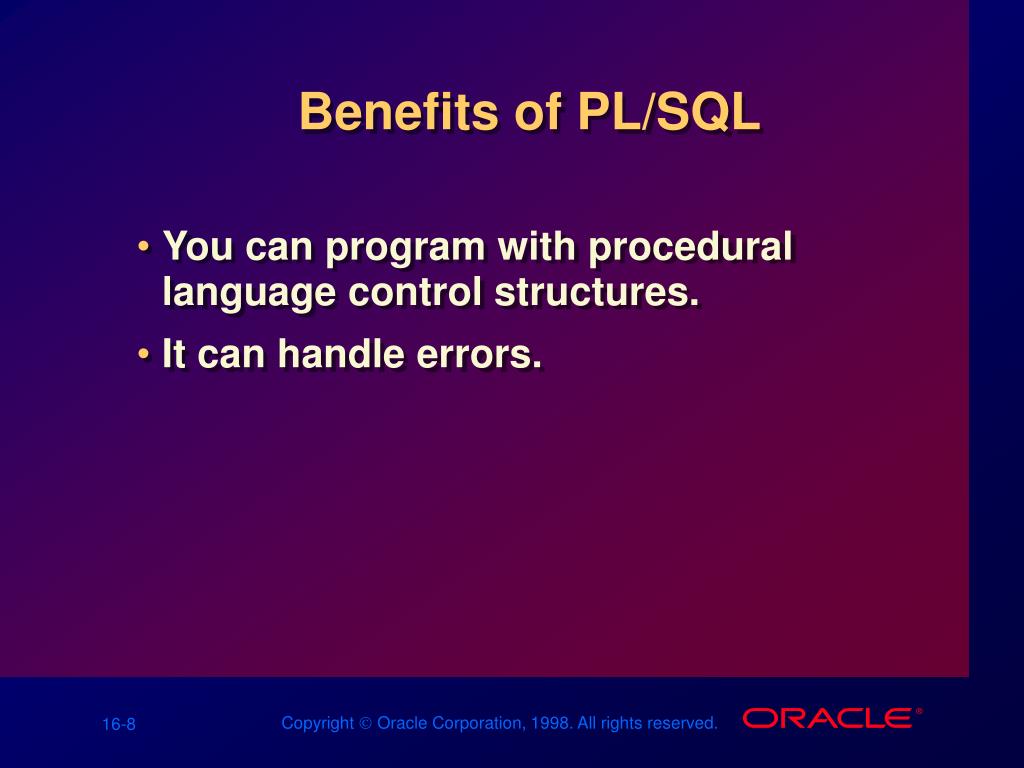 Benefits of PL/SQL

• You can program with procedural language control structures.

• It can handle errors.

16-8

Copyright © Oracle Corporation, 1998. All rights reserved.

ORACLE®